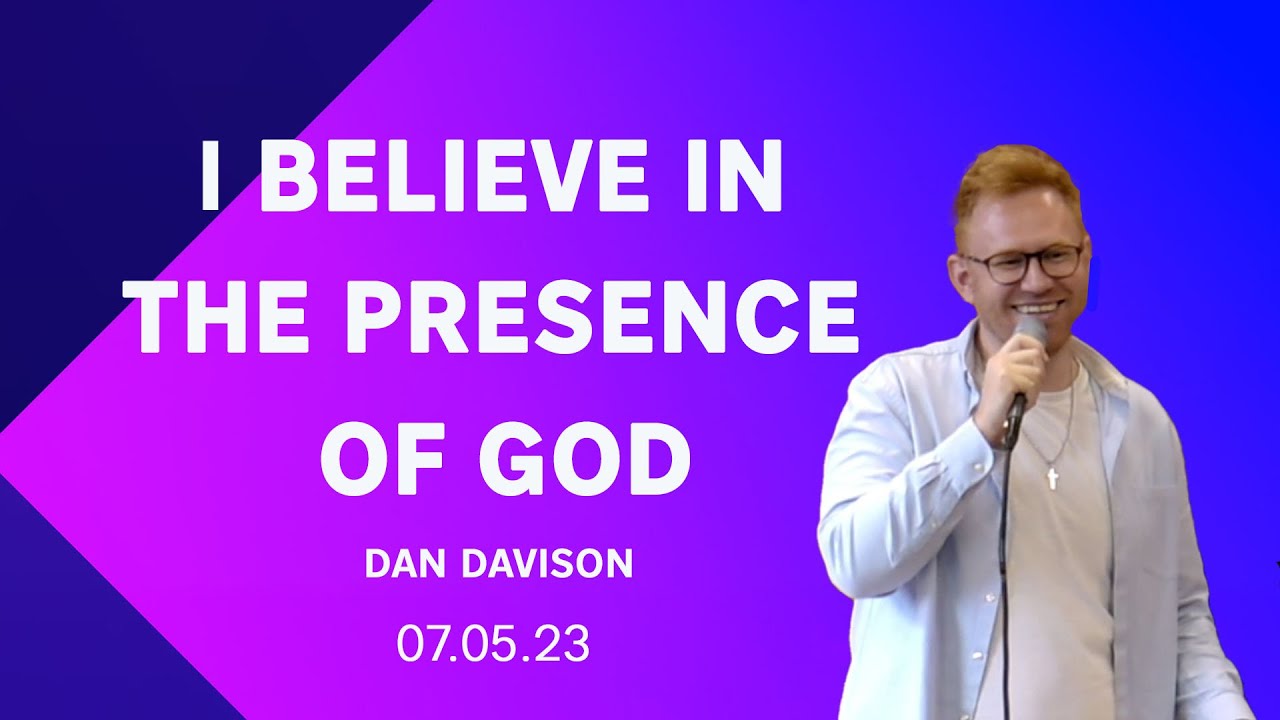 I BELIEVE IN THE PRESENCE OF GOD

DAN DAVISON

07.05.23